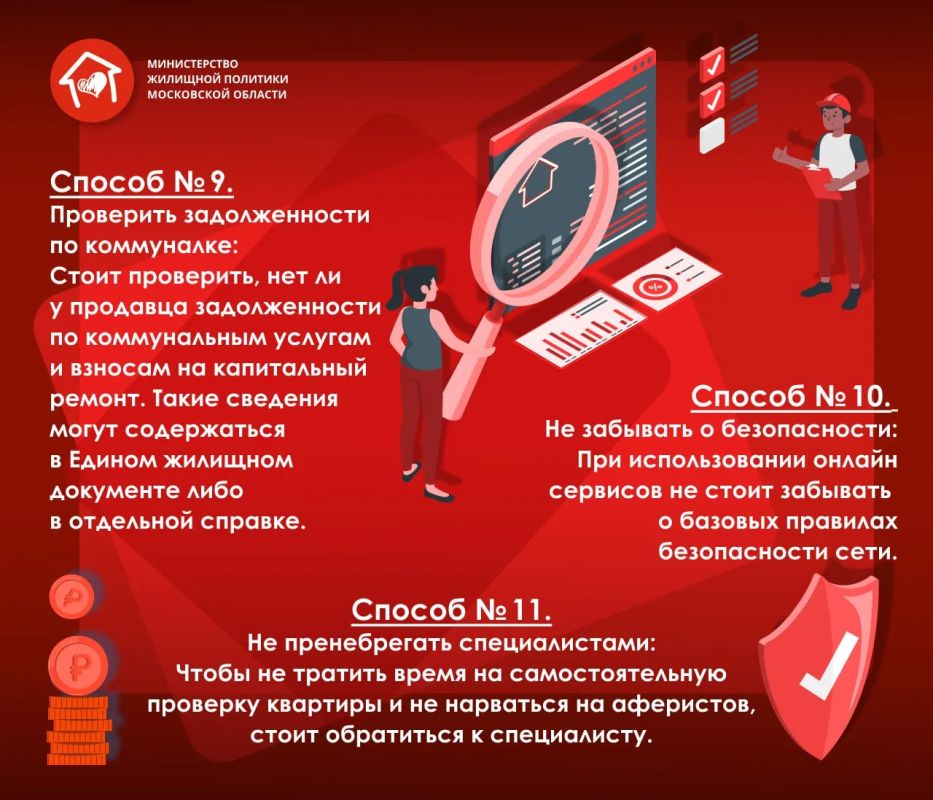 МИНИСТЕРСТВО ЖИЛИЩНОЙ ПОЛИТИКИ МОСКОВСКОЙ ОБЛАСТИ

Способ № 9.
Проверить задолженности по коммуналке:
Стоит проверить, нет ли у продавца задолженности по коммунальным услугам и взносам на капитальный ремонт. Такие сведения могут содержаться в Едином жилищном документе либо в отдельной справке.

Способ № 10.
Не забывать о безопасности:
При использовании онлайн сервисов не стоит забывать о базовых правилах безопасности сети.

Способ № 11.
Не пренебрегать специалистами:
Чтобы не тратить время на самостоятельную проверку квартиры и не нарваться на аферистов, стоит обратиться к специалисту.